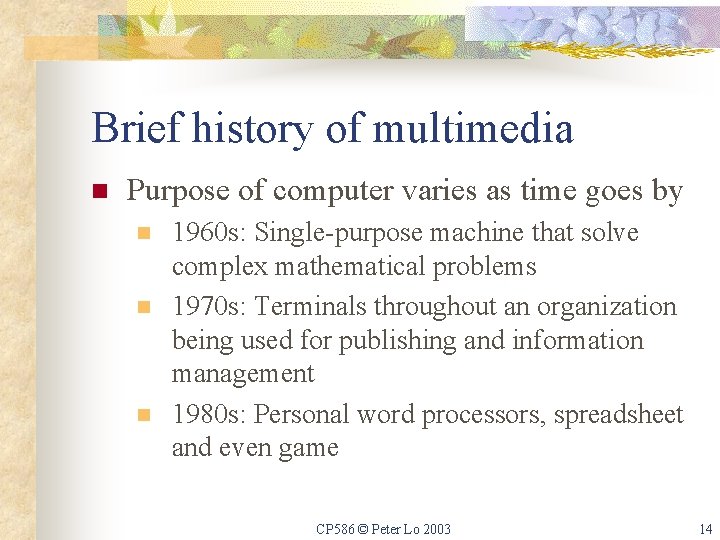 Brief history of multimedia

Purpose of computer varies as time goes by

1960s: Single-purpose machine that solve complex mathematical problems

1970s: Terminals throughout an organization being used for publishing and information management

1980s: Personal word processors, spreadsheet and even game

CP586 © Peter Lo 2003

14